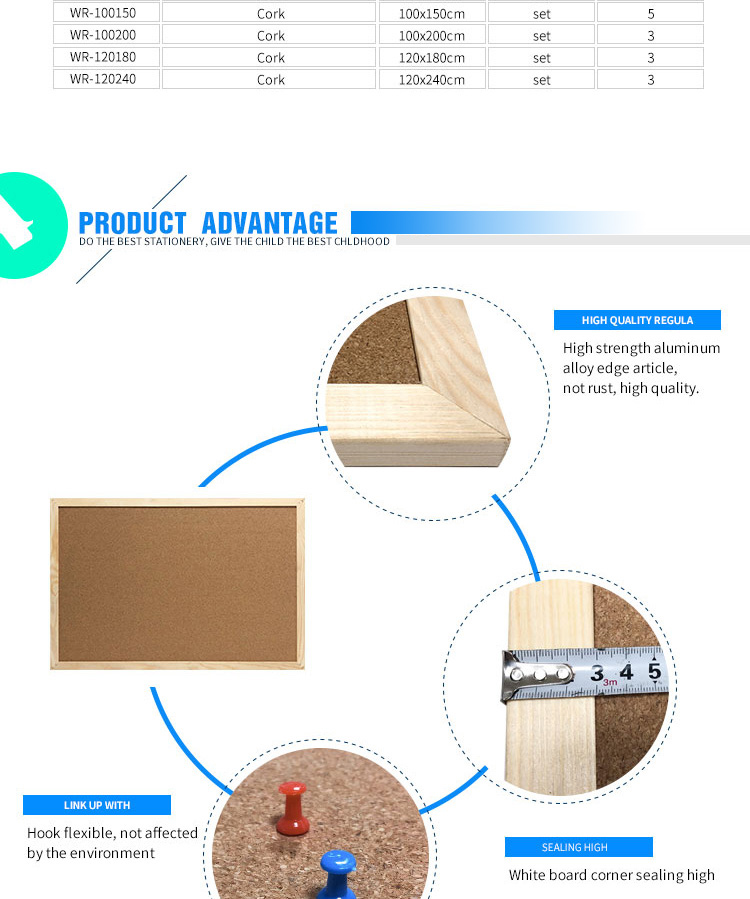 | WR-100150 | Cork | 100x150cm | set | 5 |
|---|---|---|---|---|
| WR-100200 | Cork | 100x200cm | set | 3 |
| WR-120180 | Cork | 120x180cm | set | 3 |
| WR-120240 | Cork | 120x240cm | set | 3 |

PRODUCT ADVANTAGE
DO THE BEST STATIONERY, GIVE THE CHILD THE BEST CHLDHOOD

HIGH QUALITY REGULA
High strength aluminum alloy edge article, not rust, high quality.

3 4 5
3m

LINK UP WITH
Hook flexible, not affected by the environment

SEALING HIGH
White board corner sealing high